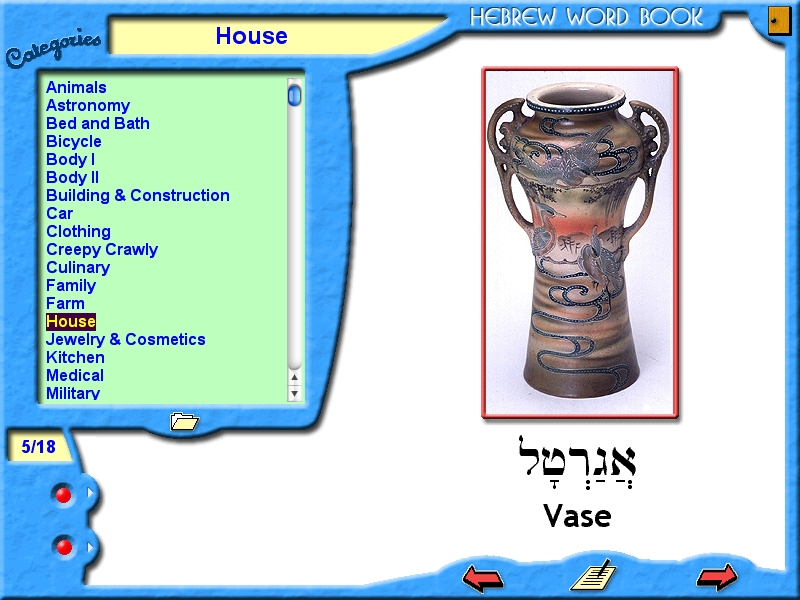 HEBREW WORD BOOK

Categories

House

Animals
Astronomy
Bed and Bath
Bicycle
Body I
Body II
Building & Construction
Car
Clothing
Creepy Crawly
Culinary
Family
Farm
House
Jewelry & Cosmetics
Kitchen
Medical
Military

5/18

אֲגַרְטָל

Vase